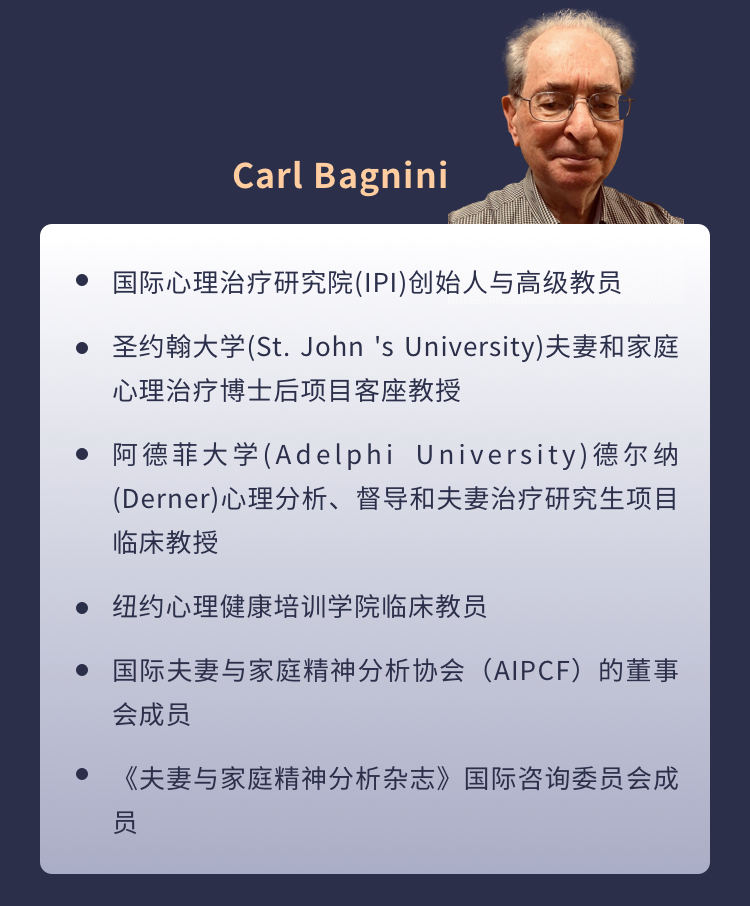 Carl Bagnini

• 国际心理治疗研究院(IPI)创始人与高级教员

• 圣约翰大学(St. John 's University)夫妻和家庭心理治疗博士后项目客座教授

• 阿德菲大学(Adelphi University)德尔纳(Derner)心理分析、督导和夫妻治疗研究生项目临床教授

• 纽约心理健康培训学院临床教员

• 国际夫妻与家庭精神分析协会（AIPCF）的董事会成员

• 《夫妻与家庭精神分析杂志》国际咨询委员会成员